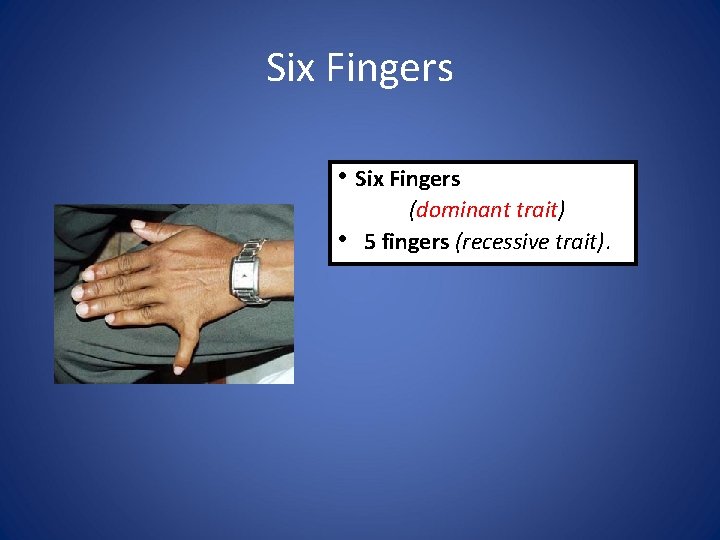 Six Fingers

• Six Fingers (dominant trait)
• 5 fingers (recessive trait).